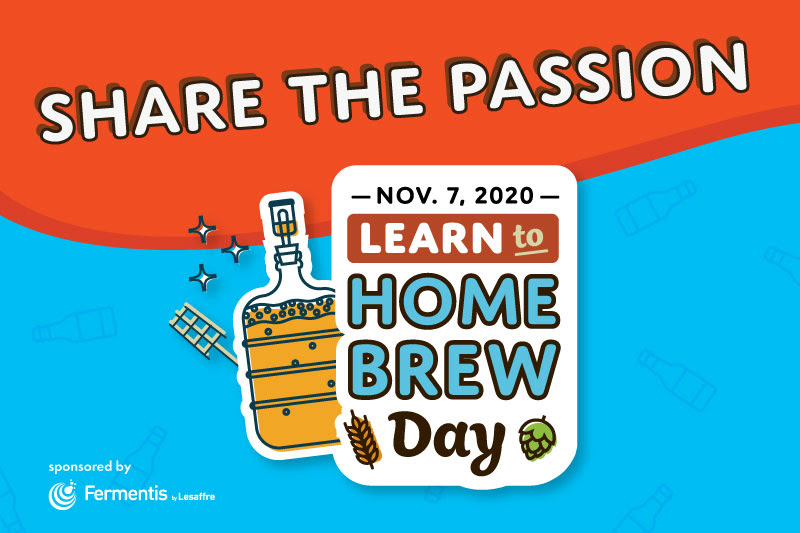 SHARE THE PASSION

— NOV. 7, 2020 —
LEARN to
HOME
BREW
Day

sponsored by
Fermentis by Lesaffre